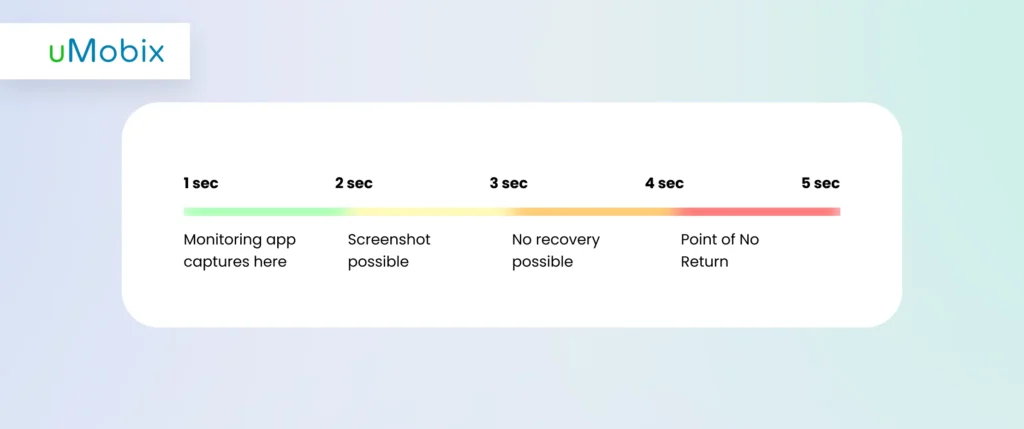 uMobix

1 sec
2 sec
3 sec
4 sec
5 sec

Monitoring app captures here

Screenshot possible

No recovery possible

Point of No Return